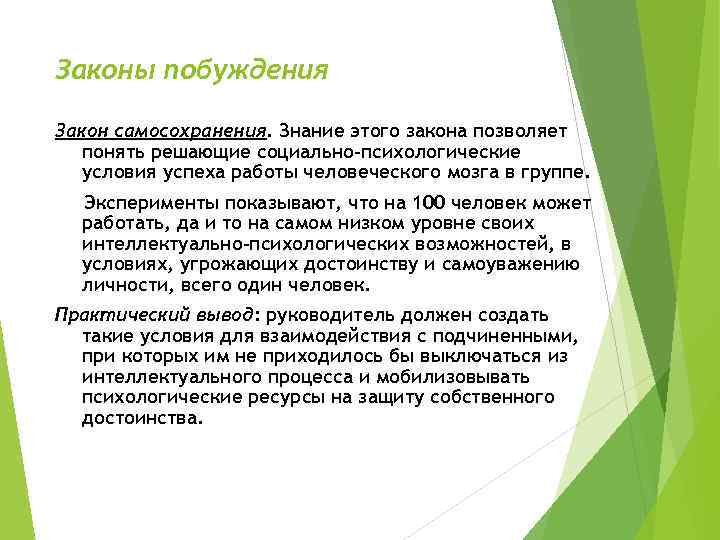 Законы побуждения

Закон самосохранения. Знание этого закона позволяет понять решающие социально-психологические условия успеха работы человеческого мозга в группе.

Эксперименты показывают, что на 100 человек может работать, да и то на самом низком уровне своих интеллектуально-психологических возможностей, в условиях, угрожающих достоинству и самоуважению личности, всего один человек.

Практический вывод: руководитель должен создать такие условия для взаимодействия с подчиненными, при которых им не приходилось бы выключаться из интеллектуального процесса и мобилизовывать психологические ресурсы на защиту собственного достоинства.